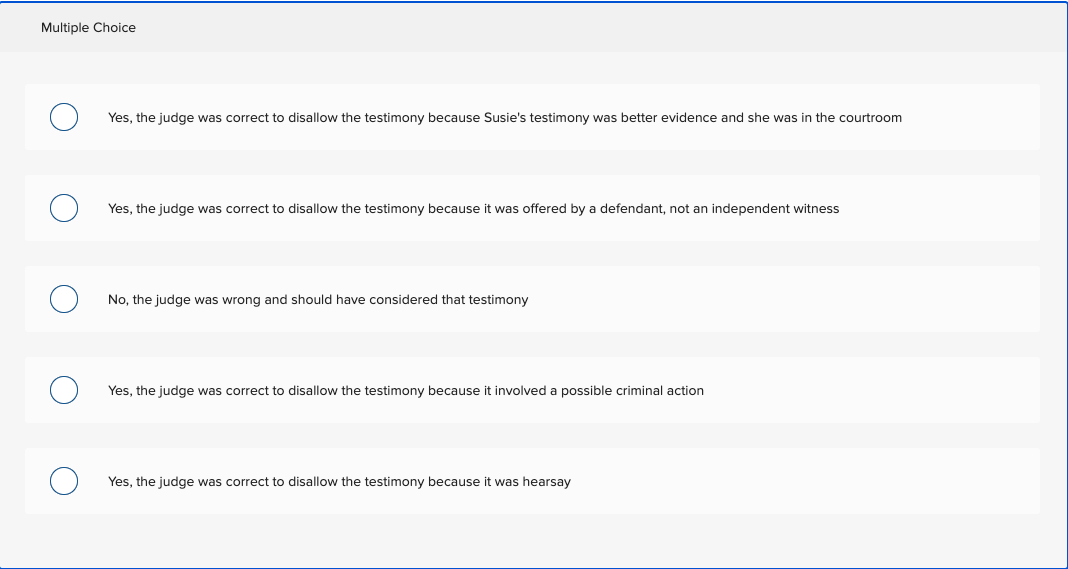 Multiple Choice

Yes, the judge was correct to disallow the testimony because Susie's testimony was better evidence and she was in the courtroom

Yes, the judge was correct to disallow the testimony because it was offered by a defendant, not an independent witness

No, the judge was wrong and should have considered that testimony

Yes, the judge was correct to disallow the testimony because it involved a possible criminal action

Yes, the judge was correct to disallow the testimony because it was hearsay